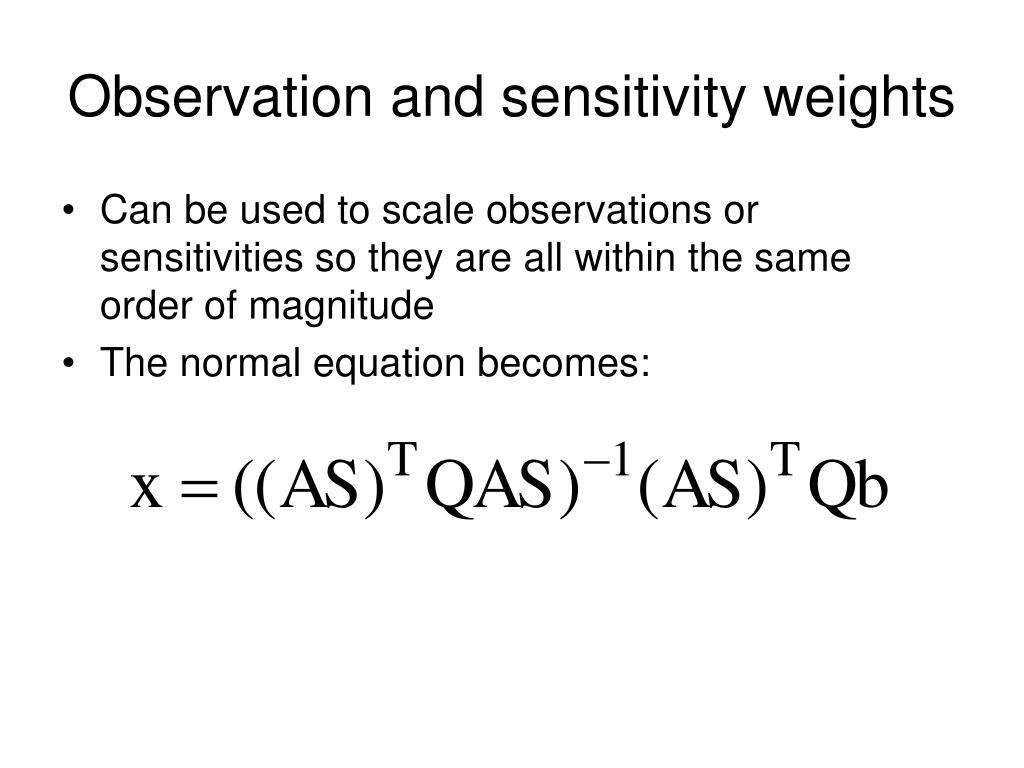 Observation and sensitivity weights

• Can be used to scale observations or sensitivities so they are all within the same order of magnitude
• The normal equation becomes:

$x = ((AS)^T QAS)^{-1} (AS)^T Qb$